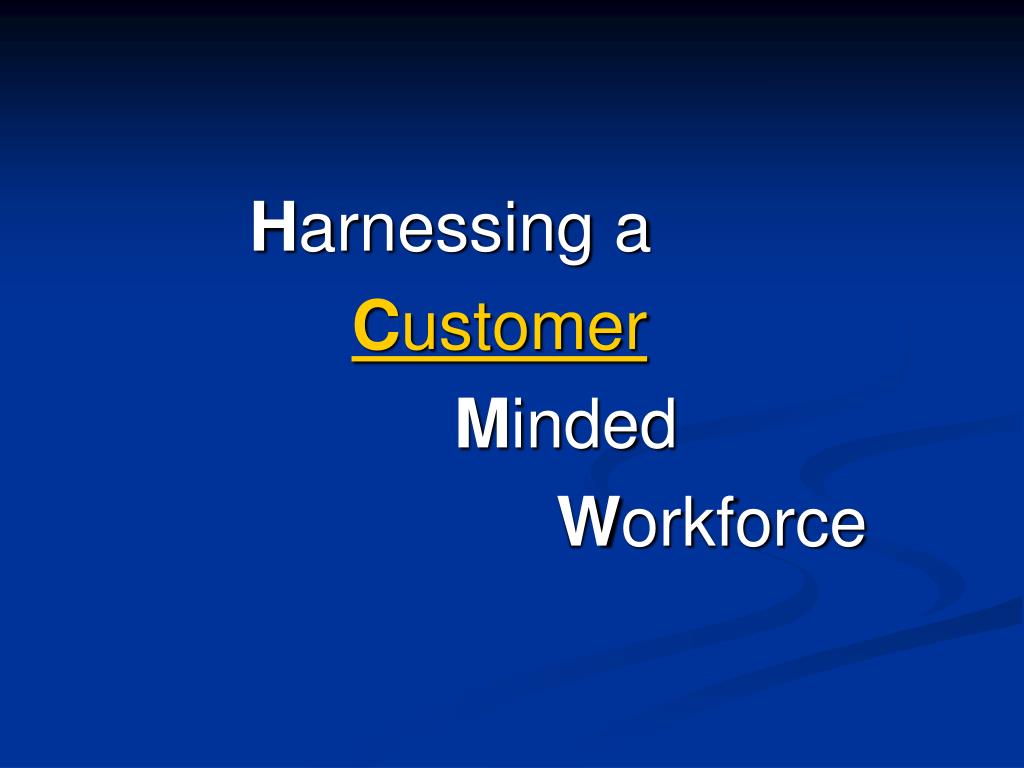 Harnessing a

Customer

Minded

Workforce